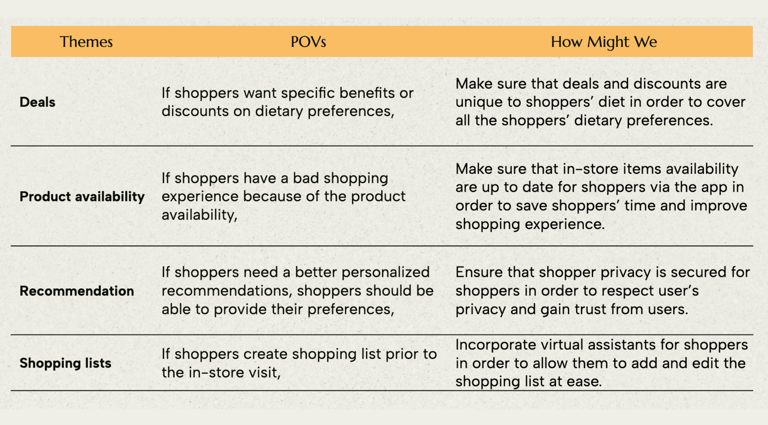 | Themes | POVs | How Might We |
|---|---|---|
| **Deals** | If shoppers want specific benefits or discounts on dietary preferences, | Make sure that deals and discounts are unique to shoppers' diet in order to cover all the shoppers' dietary preferences. |
| **Product availability** | If shoppers have a bad shopping experience because of the product availability, | Make sure that in-store items availability are up to date for shoppers via the app in order to save shoppers' time and improve shopping experience. |
| **Recommendation** | If shoppers need a better personalized recommendations, shoppers should be able to provide their preferences, | Ensure that shopper privacy is secured for shoppers in order to respect user's privacy and gain trust from users. |
| **Shopping lists** | If shoppers create shopping list prior to the in-store visit, | Incorporate virtual assistants for shoppers in order to allow them to add and edit the shopping list at ease. |